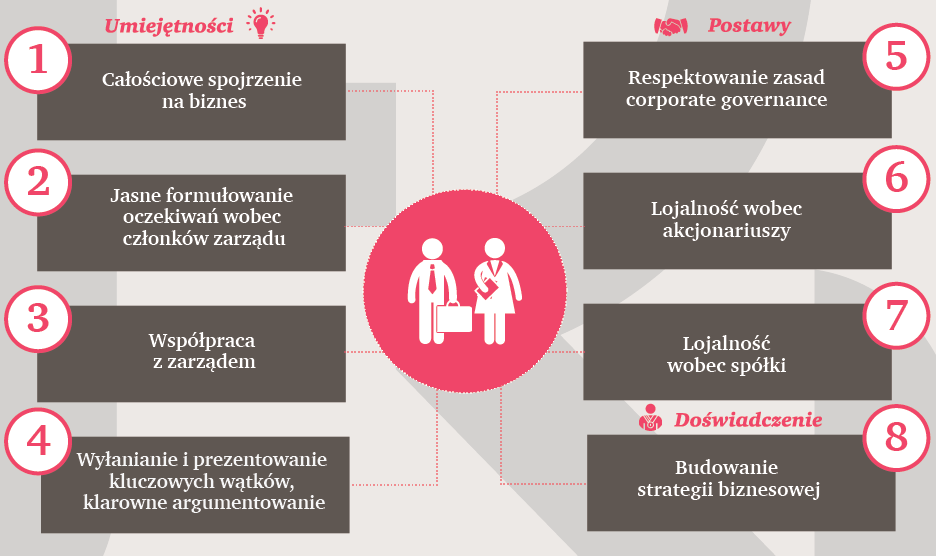 Umiejętności

1
Całościowe spojrzenie na biznes

2
Jasne formułowanie oczekiwań wobec członków zarządu

3
Współpraca z zarządem

4
Wyłanianie i prezentowanie kluczowych wątków, klarowne argumentowanie

Postawy

5
Respektowanie zasad corporate governance

6
Lojalność wobec akcjonariuszy

7
Lojalność wobec spółki

Doświadczenie

8
Budowanie strategii biznesowej